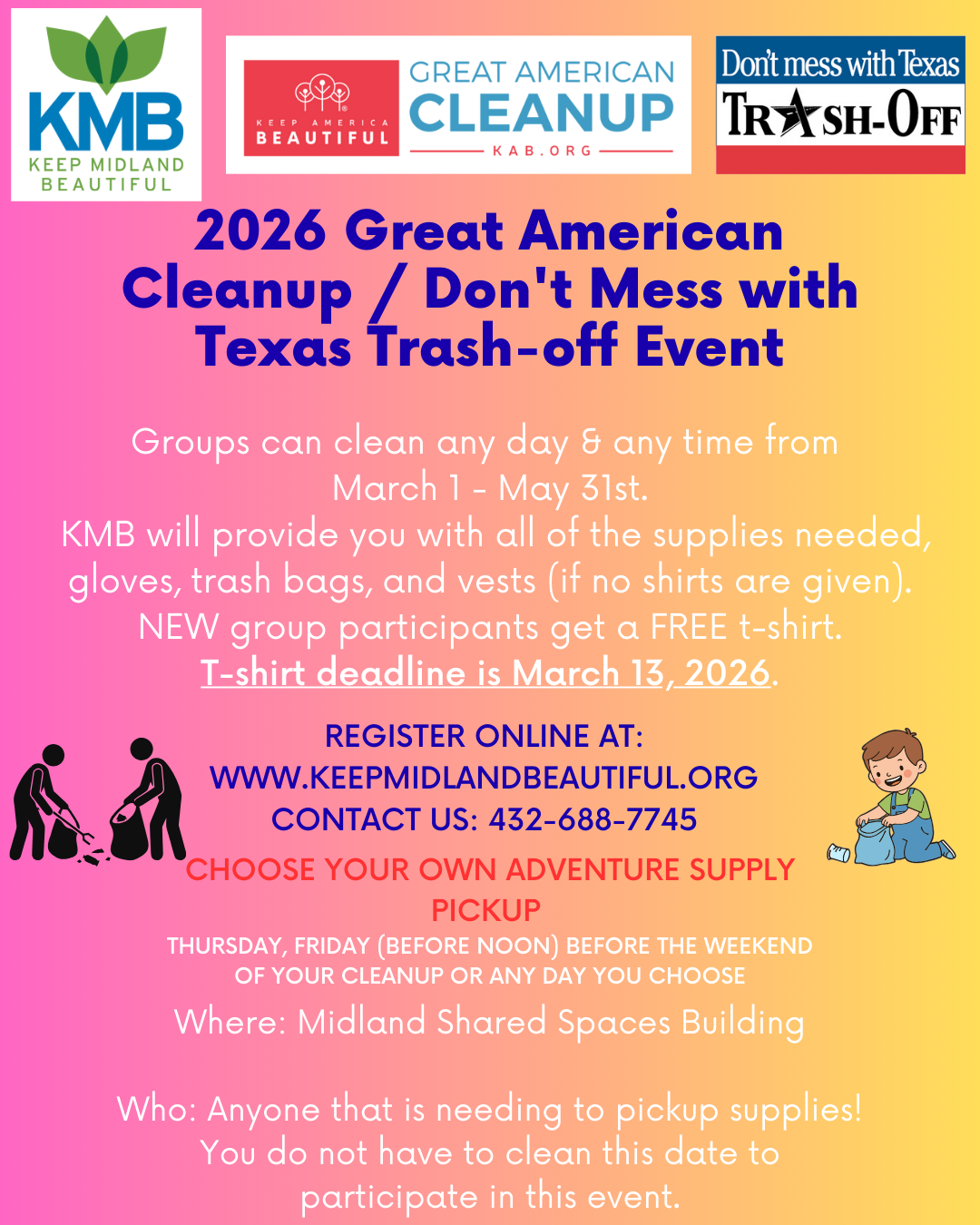 KMB
KEEP MIDLAND BEAUTIFUL

KEEP AMERICA BEAUTIFUL
GREAT AMERICAN CLEANUP
KAB.ORG

Don't mess with Texas
TRASH-OFF

2026 Great American Cleanup / Don't Mess with Texas Trash-off Event

Groups can clean any day & any time from March 1 - May 31st.
KMB will provide you with all of the supplies needed, gloves, trash bags, and vests (if no shirts are given).
NEW group participants get a FREE t-shirt.
T-shirt deadline is March 13, 2026.

REGISTER ONLINE AT:
WWW.KEEPMIDLANDBEAUTIFUL.ORG
CONTACT US: 432-688-7745

CHOOSE YOUR OWN ADVENTURE SUPPLY PICKUP
THURSDAY, FRIDAY (BEFORE NOON) BEFORE THE WEEKEND OF YOUR CLEANUP OR ANY DAY YOU CHOOSE
Where: Midland Shared Spaces Building

Who: Anyone that is needing to pickup supplies!
You do not have to clean this date to participate in this event.